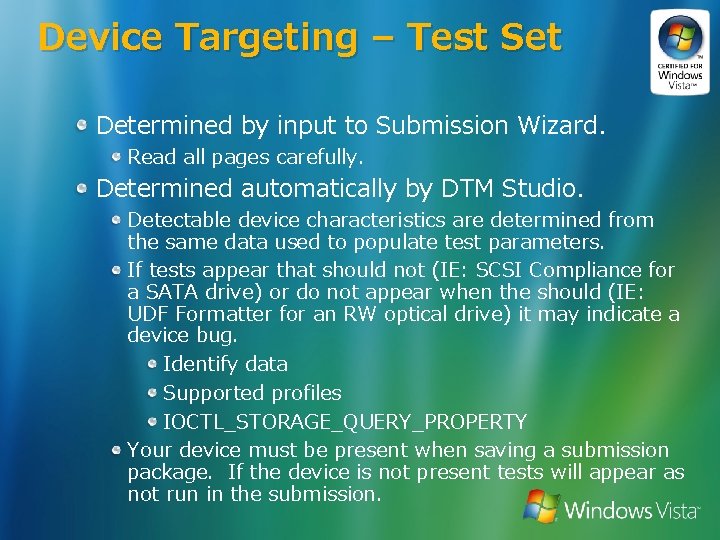 Device Targeting – Test Set

CERTIFIED FOR Windows Vista™

Determined by input to Submission Wizard.

Read all pages carefully.

Determined automatically by DTM Studio.

Detectable device characteristics are determined from the same data used to populate test parameters.

If tests appear that should not (IE: SCSI Compliance for a SATA drive) or do not appear when the should (IE: UDF Formatter for an RW optical drive) it may indicate a device bug.

Identify data

Supported profiles

IOCTL_STORAGE_QUERY_PROPERTY

Your device must be present when saving a submission package. If the device is not present tests will appear as not run in the submission.

Windows Vista™